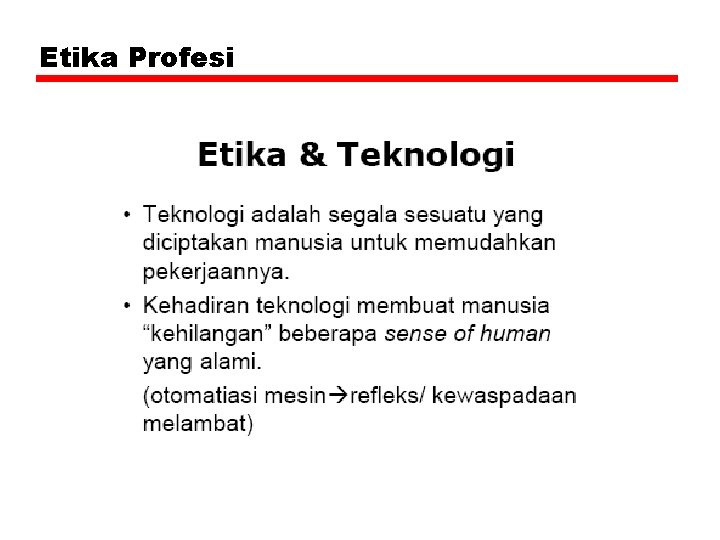 Etika Profesi

Etika & Teknologi

• Teknologi adalah segala sesuatu yang diciptakan manusia untuk memudahkan pekerjaannya.

• Kehadiran teknologi membuat manusia “kehilangan” beberapa sense of human yang alami.

(otomatiasi mesin→refleks/ kewaspadaan melambat)